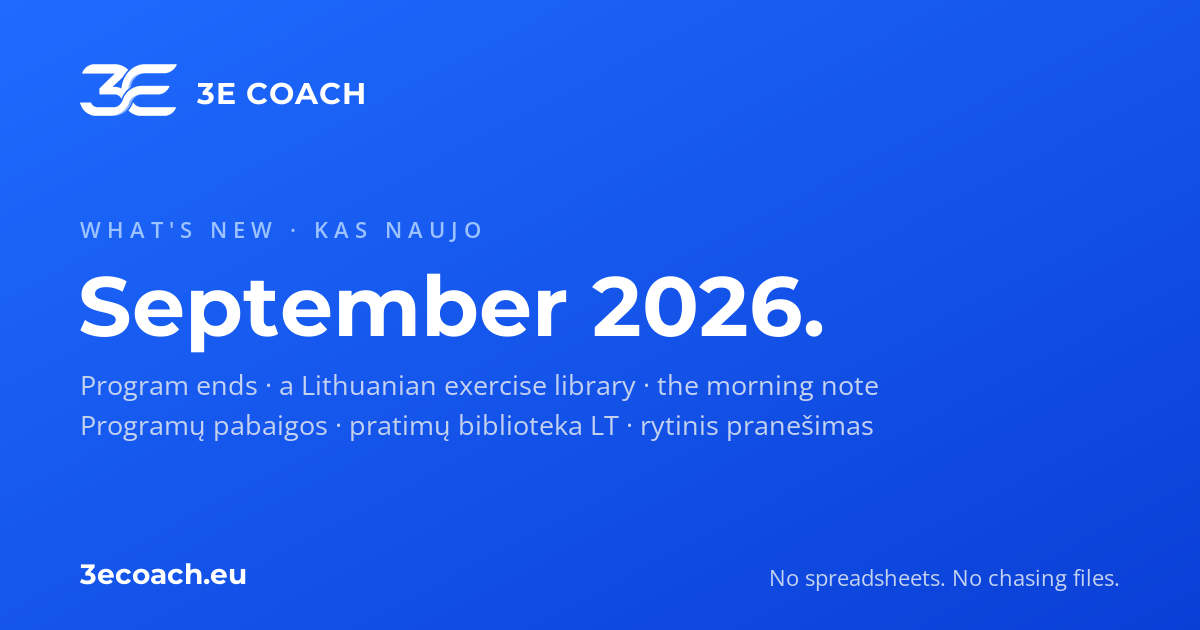 3E COACH

WHAT'S NEW · KAS NAUJO

September 2026.

Program ends · a Lithuanian exercise library · the morning note
Programų pabaigos · pratimų biblioteka LT · rytinis pranešimas

3ecoach.eu

No spreadsheets. No chasing files.